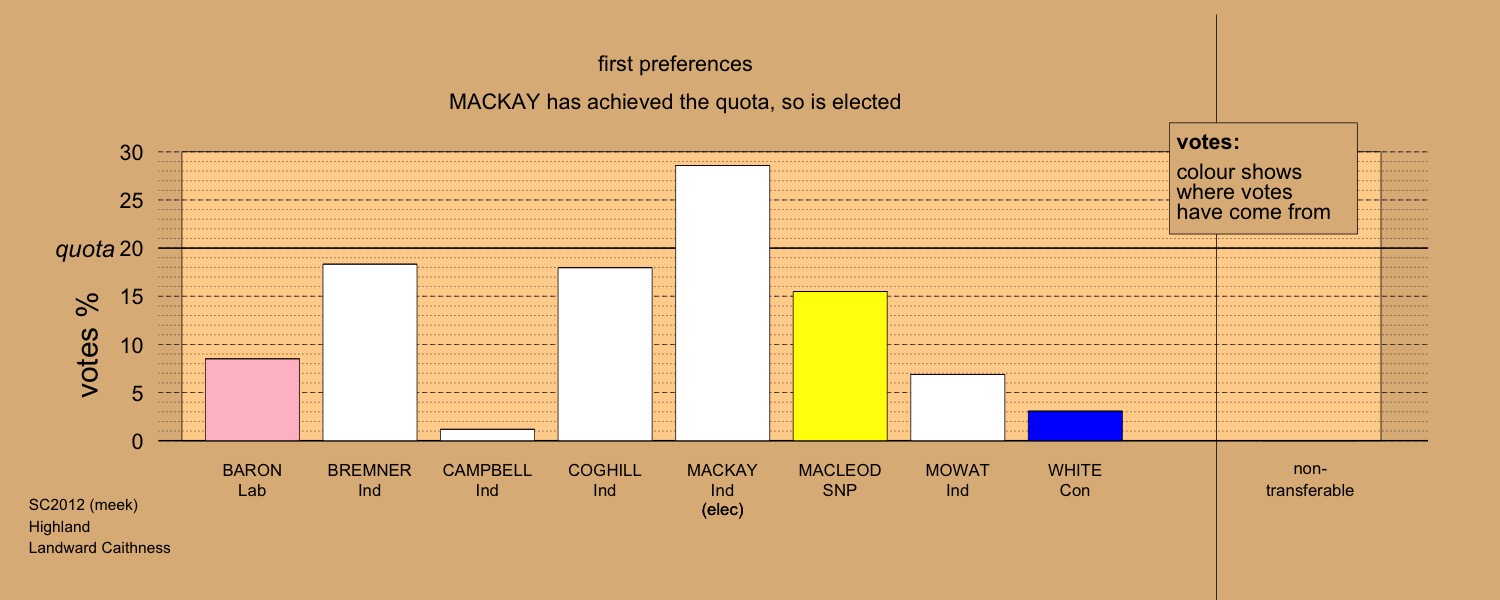 first preferences

MACKAY has achieved the quota, so is elected

votes:
colour shows where votes have come from

votes %

30
25
quota 20
15
10
5
0

BARON
Lab

BREMNER
Ind

CAMPBELL
Ind

COGHILL
Ind

MACKAY
Ind
(elec)

MACLEOD
SNP

MOWAT
Ind

WHITE
Con

non-transferable

SC2012 (meek)
Highland
Landward Caithness